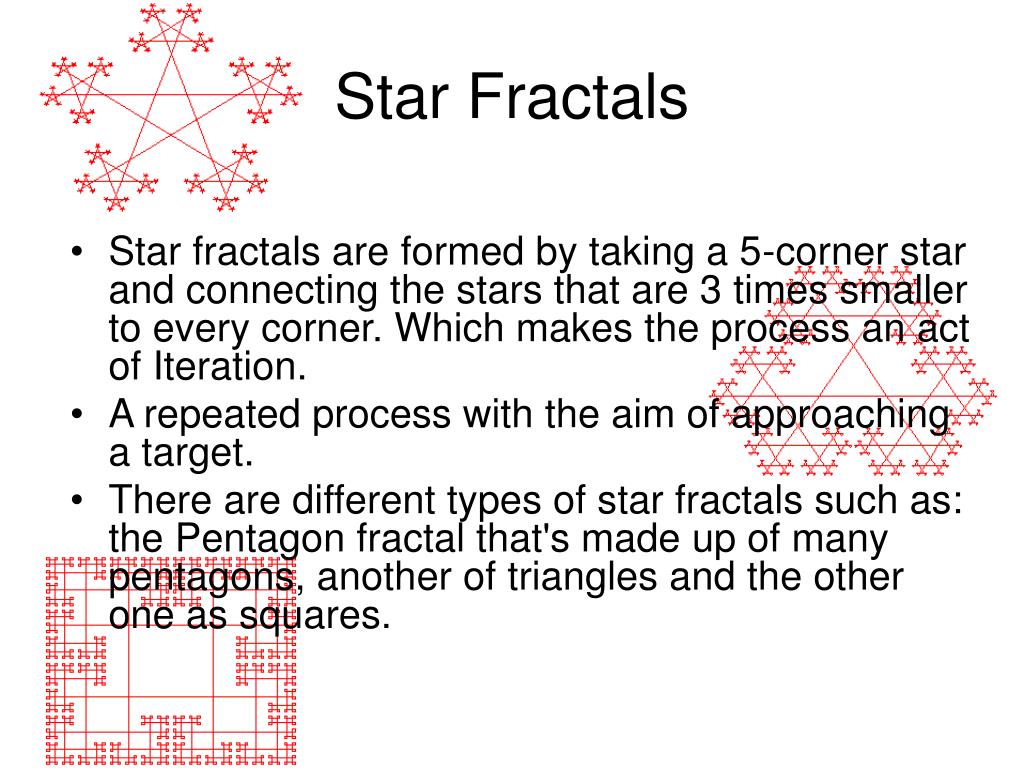 Star Fractals

• Star fractals are formed by taking a 5-corner star and connecting the stars that are 3 times smaller to every corner. Which makes the process an act of Iteration.
• A repeated process with the aim of approaching a target.
• There are different types of star fractals such as: the Pentagon fractal that's made up of many pentagons, another of triangles and the other one as squares.